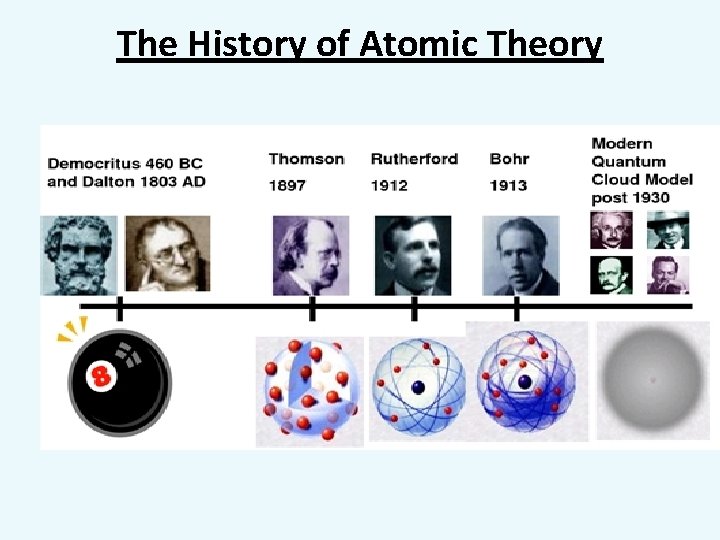 The History of Atomic Theory

Democritus 460 BC and Dalton 1803 AD

Thomson 1897

Rutherford 1912

Bohr 1913

Modern Quantum Cloud Model post 1930

8